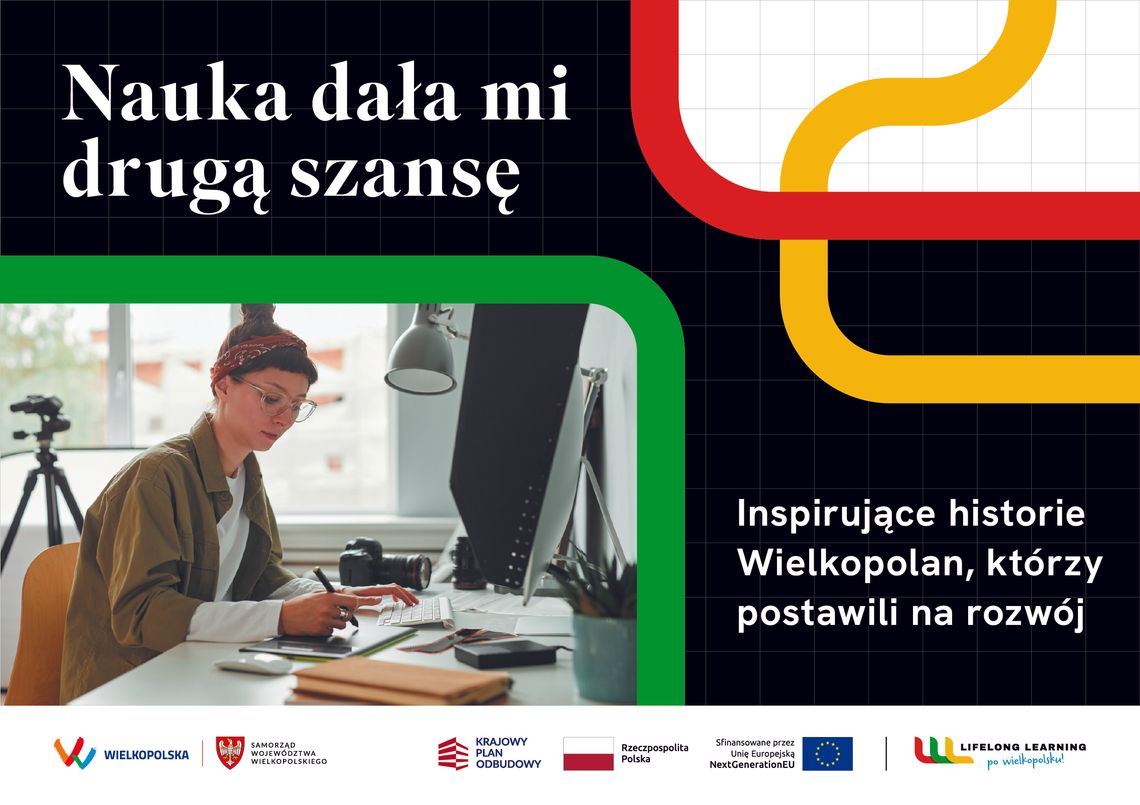 Nauka dała mi drugą szansę

Inspirujące historie Wielkopolan, którzy postawili na rozwój

WIELKOPOLSKA

SAMORZĄD WOJEWÓDZTWA WIELKOPOLSKIEGO

KRAJOWY PLAN ODBUDOWY

Rzeczpospolita Polska

Sfinansowane przez Unię Europejską NextGenerationEU

LIFELONG LEARNING po wielkopolsku!